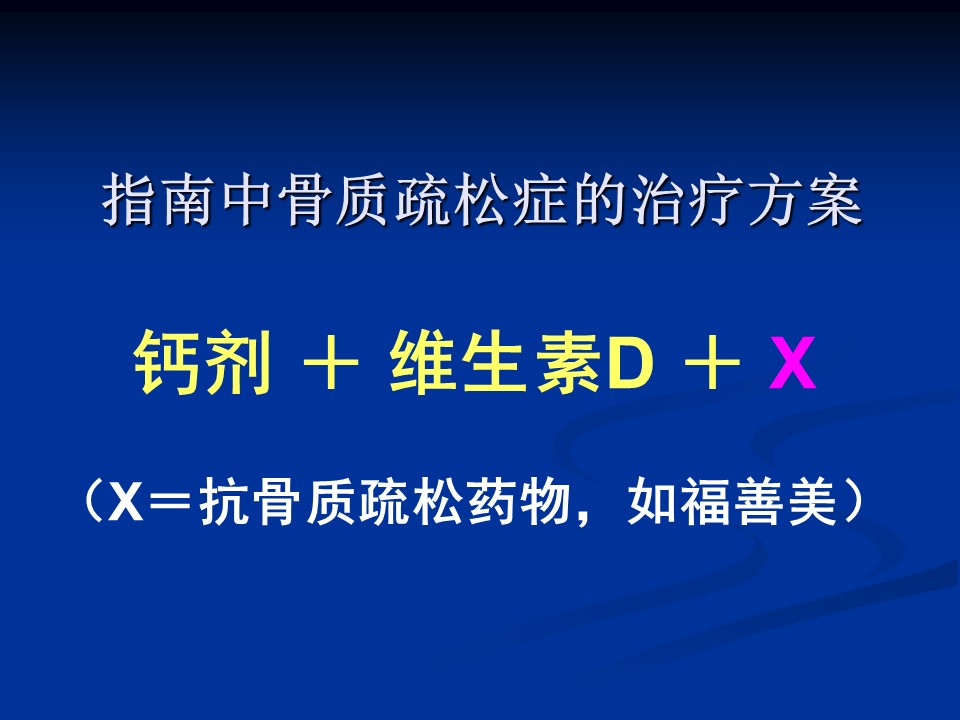 指南中骨质疏松症的治疗方案

钙剂 ＋ 维生素D ＋ X

（X＝抗骨质疏松药物，如福善美）